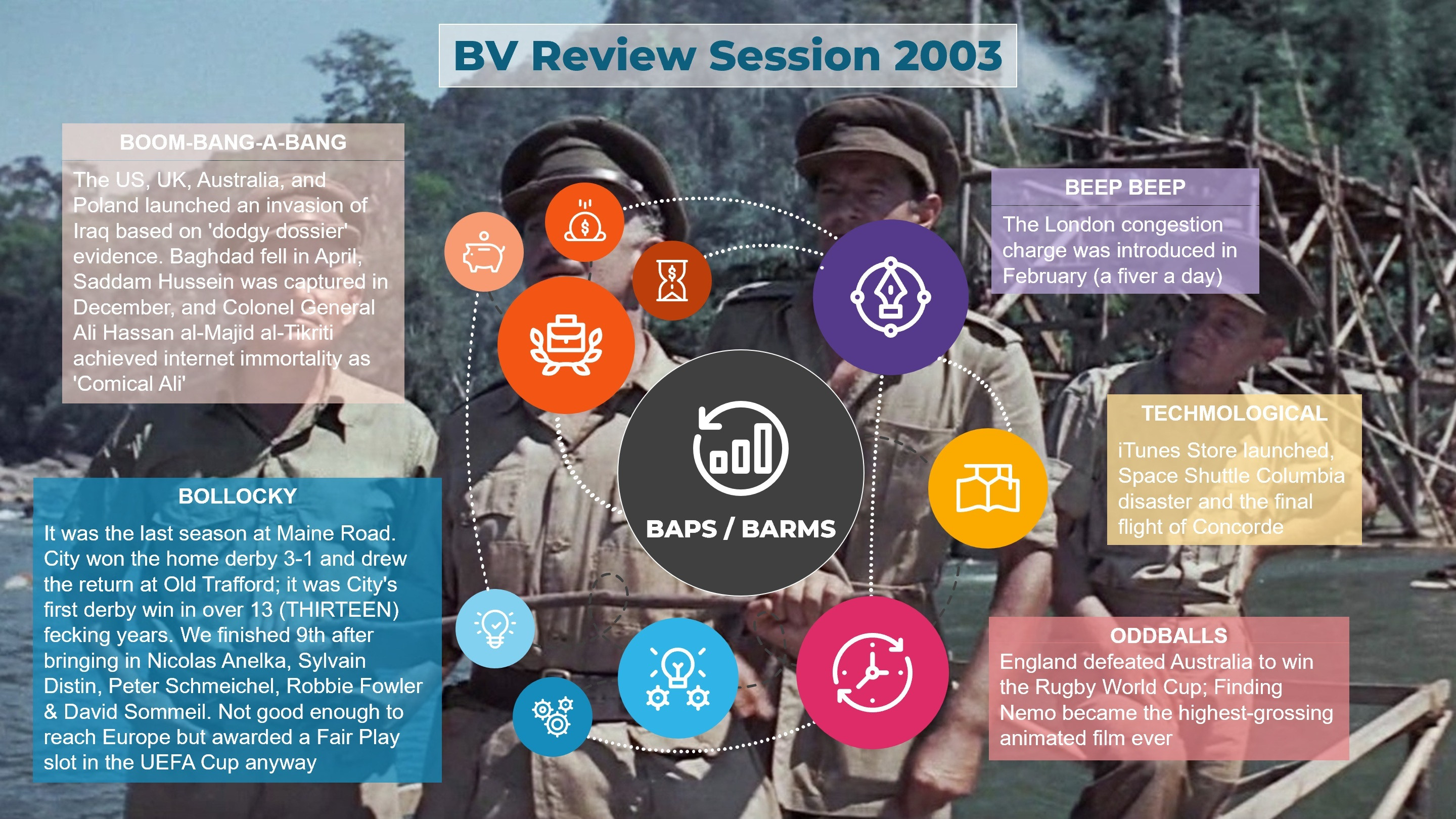 BV Review Session 2003

BOOM-BANG-A-BANG

The US, UK, Australia, and Poland launched an invasion of Iraq based on 'dodgy dossier' evidence. Baghdad fell in April, Saddam Hussein was captured in December, and Colonel General Ali Hassan al-Majid al-Tikriti achieved internet immortality as 'Comical Ali'

BOLLOCKY

It was the last season at Maine Road. City won the home derby 3-1 and drew the return at Old Trafford; it was City's first derby win in over 13 (THIRTEEN) fecking years. We finished 9th after bringing in Nicolas Anelka, Sylvain Distin, Peter Schmeichel, Robbie Fowler & David Sommeil. Not good enough to reach Europe but awarded a Fair Play slot in the UEFA Cup anyway

BAPS / BARMS

BEEP BEEP

The London congestion charge was introduced in February (a fiver a day)

TECHMOLOGICAL

iTunes Store launched, Space Shuttle Columbia disaster and the final flight of Concorde

ODDBALLS

England defeated Australia to win the Rugby World Cup; Finding Nemo became the highest-grossing animated film ever